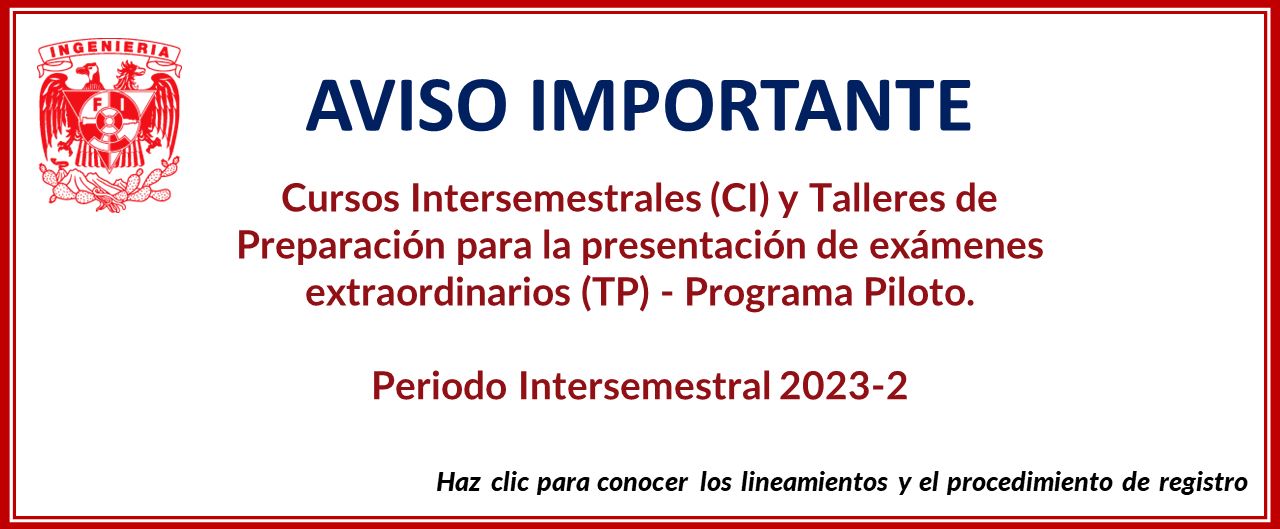 INGENIERIA

FI

AVISO IMPORTANTE

Cursos Intersemestrales (CI) y Talleres de Preparación para la presentación de exámenes extraordinarios (TP) - Programa Piloto.

Periodo Intersemestral 2023-2

Haz clic para conocer los lineamientos y el procedimiento de registro